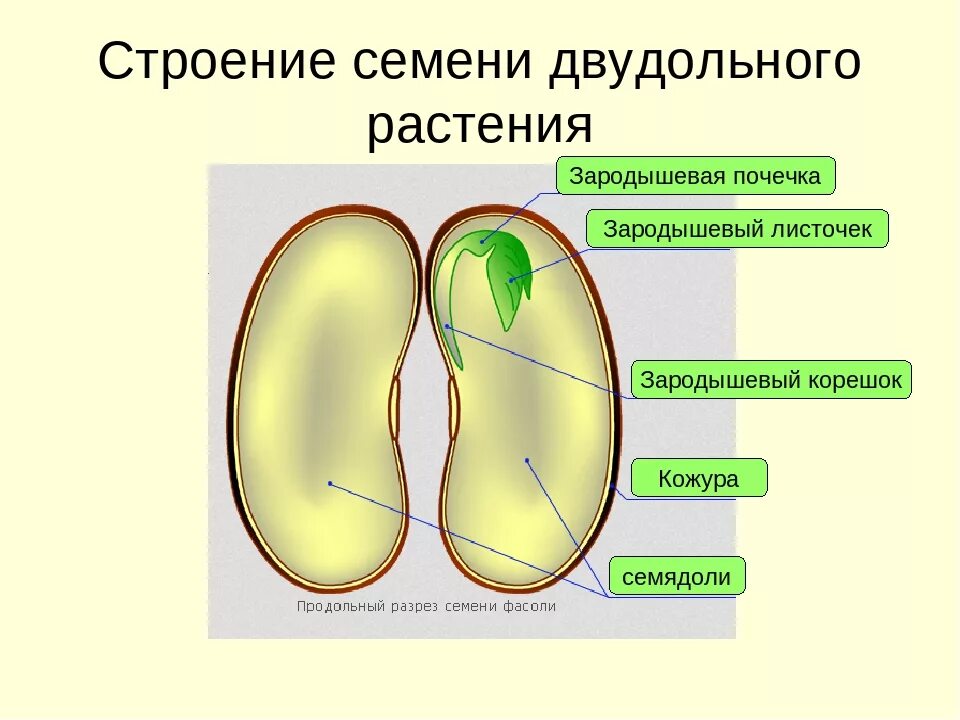 Строение семени двудольного растения

Зародышевая почечка

Зародышевый листочек

Зародышевый корешок

Кожура

семядоли

Продольный разрез семени фасоли